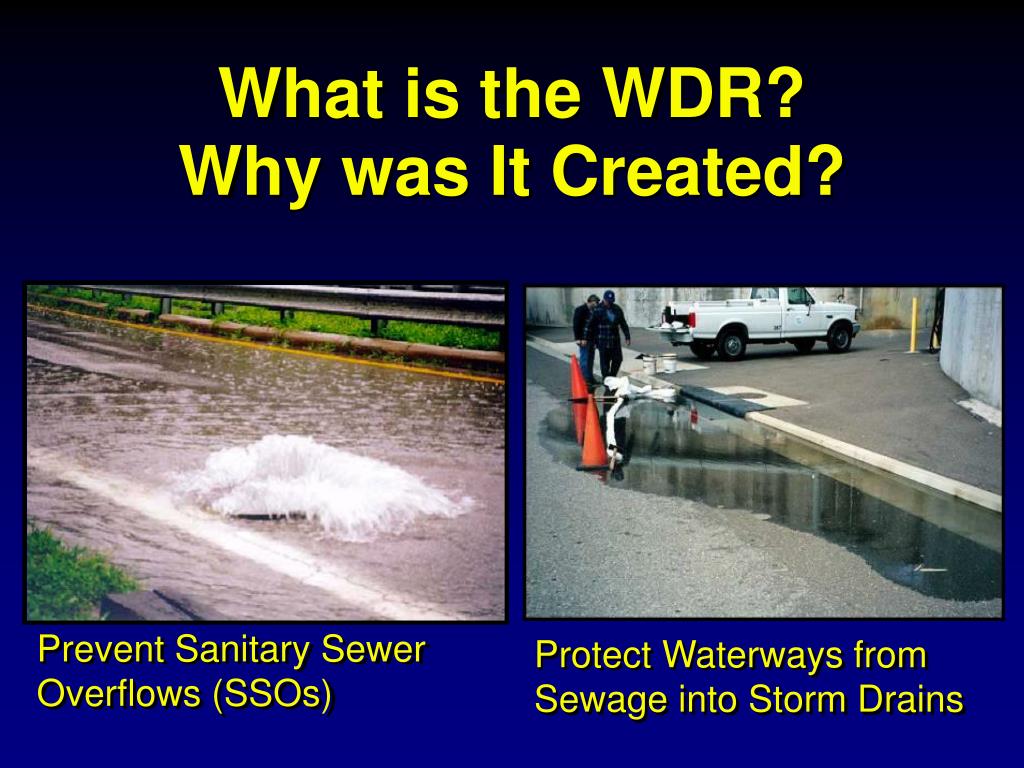 What is the WDR?
Why was It Created?

Prevent Sanitary Sewer Overflows (SSOs)

Protect Waterways from Sewage into Storm Drains